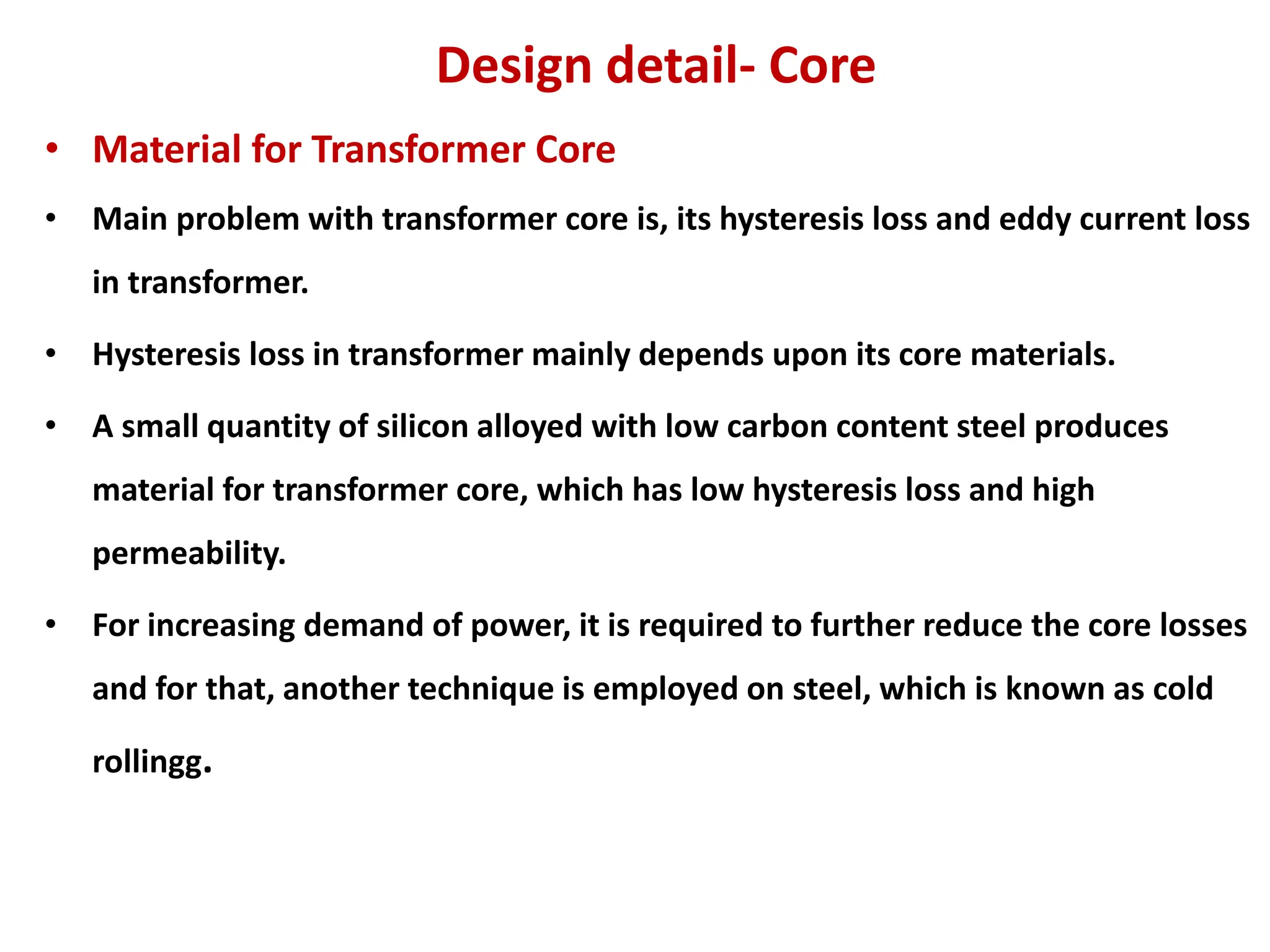 Design detail- Core

• Material for Transformer Core

• Main problem with transformer core is, its hysteresis loss and eddy current loss in transformer.

• Hysteresis loss in transformer mainly depends upon its core materials.

• A small quantity of silicon alloyed with low carbon content steel produces material for transformer core, which has low hysteresis loss and high permeability.

• For increasing demand of power, it is required to further reduce the core losses and for that, another technique is employed on steel, which is known as cold rollingg.